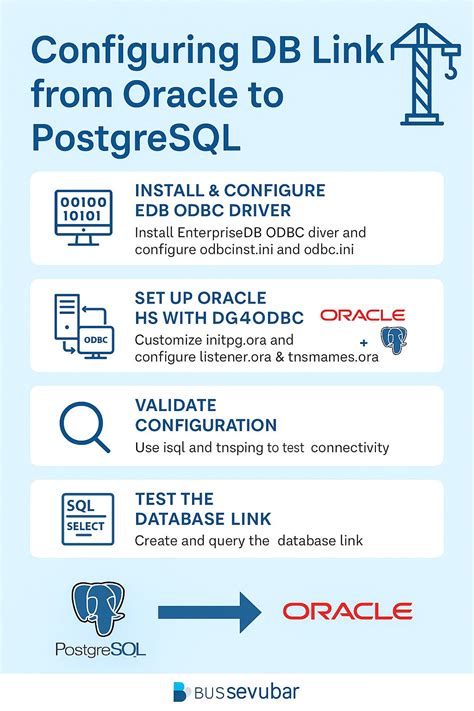 Configuring DB Link from Oracle to PostgreSQL

00100
10101

INSTALL & CONFIGURE EDB ODBC DRIVER

Install EnterpriseDB ODBC diver and configure odbcinst.ini and odbc.ini

ODBC

SET UP ORACLE HS WITH DG4ODBC

Customize initpg.ora and configure listener.ora & tnsmames.ora

ORACLE

+

VALIDATE CONFIGURATION

Use isql and tnsping to test connectivity

SQL
SELECT

TEST THE DATABASE LINK

Create and query the database link

PostgreSQL

ORACLE

BUSsevubar